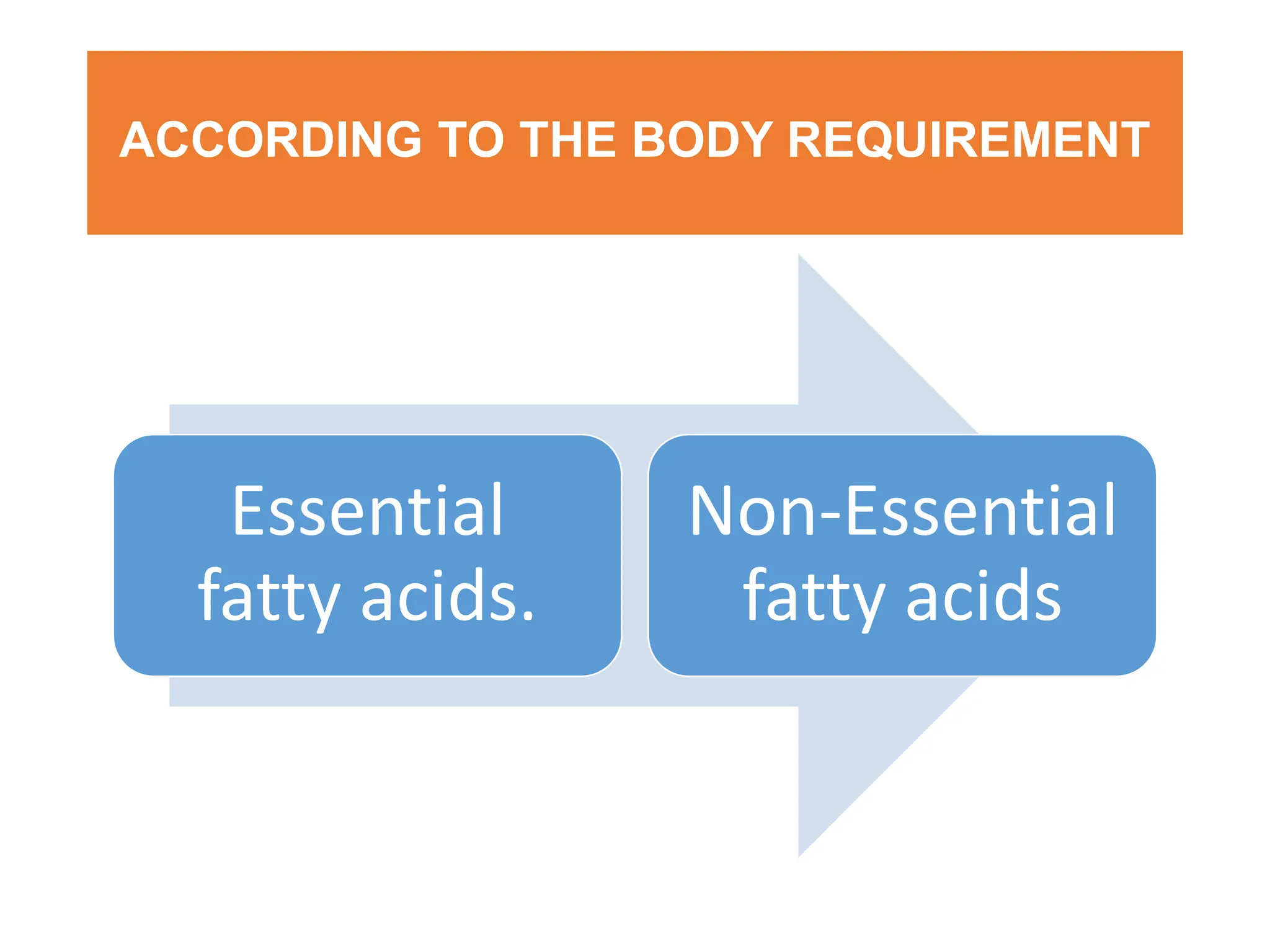 ACCORDING TO THE BODY REQUIREMENT

Essential fatty acids.

Non-Essential fatty acids